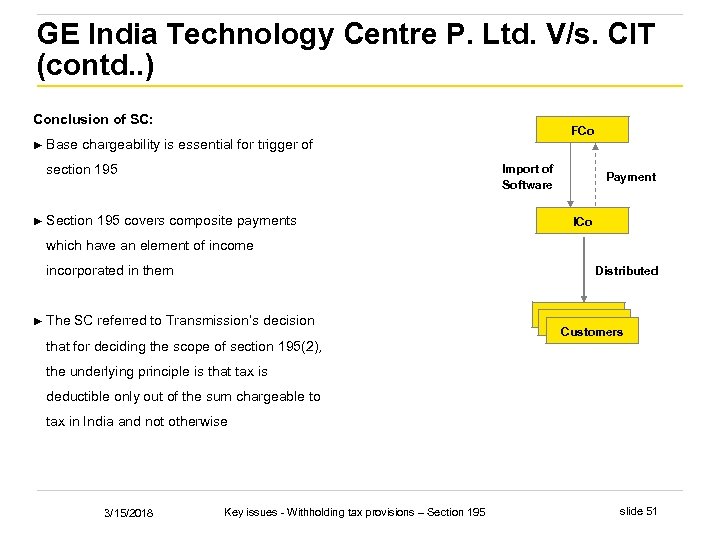 GE India Technology Centre P. Ltd. V/s. CIT (contd..)

Conclusion of SC:

► Base chargeability is essential for trigger of section 195

► Section 195 covers composite payments which have an element of income incorporated in them

► The SC referred to Transmission's decision that for deciding the scope of section 195(2), the underlying principle is that tax is deductible only out of the sum chargeable to tax in India and not otherwise

FCo
Import of Software
Payment
ICo
Distributed
Customers

3/15/2018 Key issues - Withholding tax provisions – Section 195 slide 51